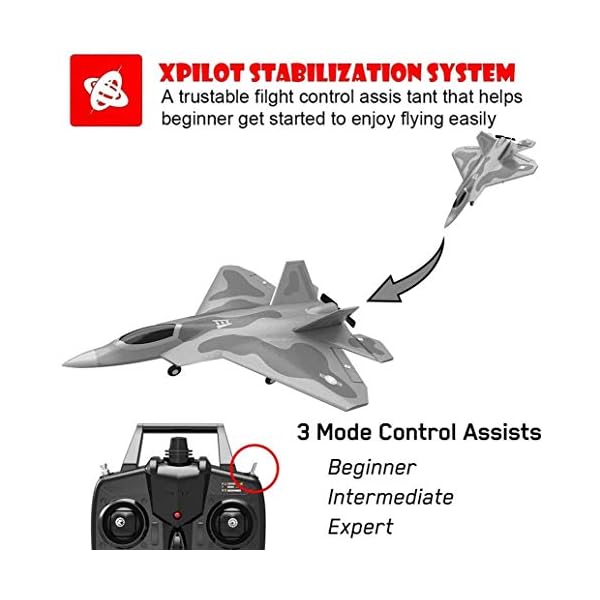 XPILOT STABILIZATION SYSTEM
A trustable filght control assis tant that helps beginner get started to enjoy flying easily

3 Mode Control Assists
Beginner
Intermediate
Expert